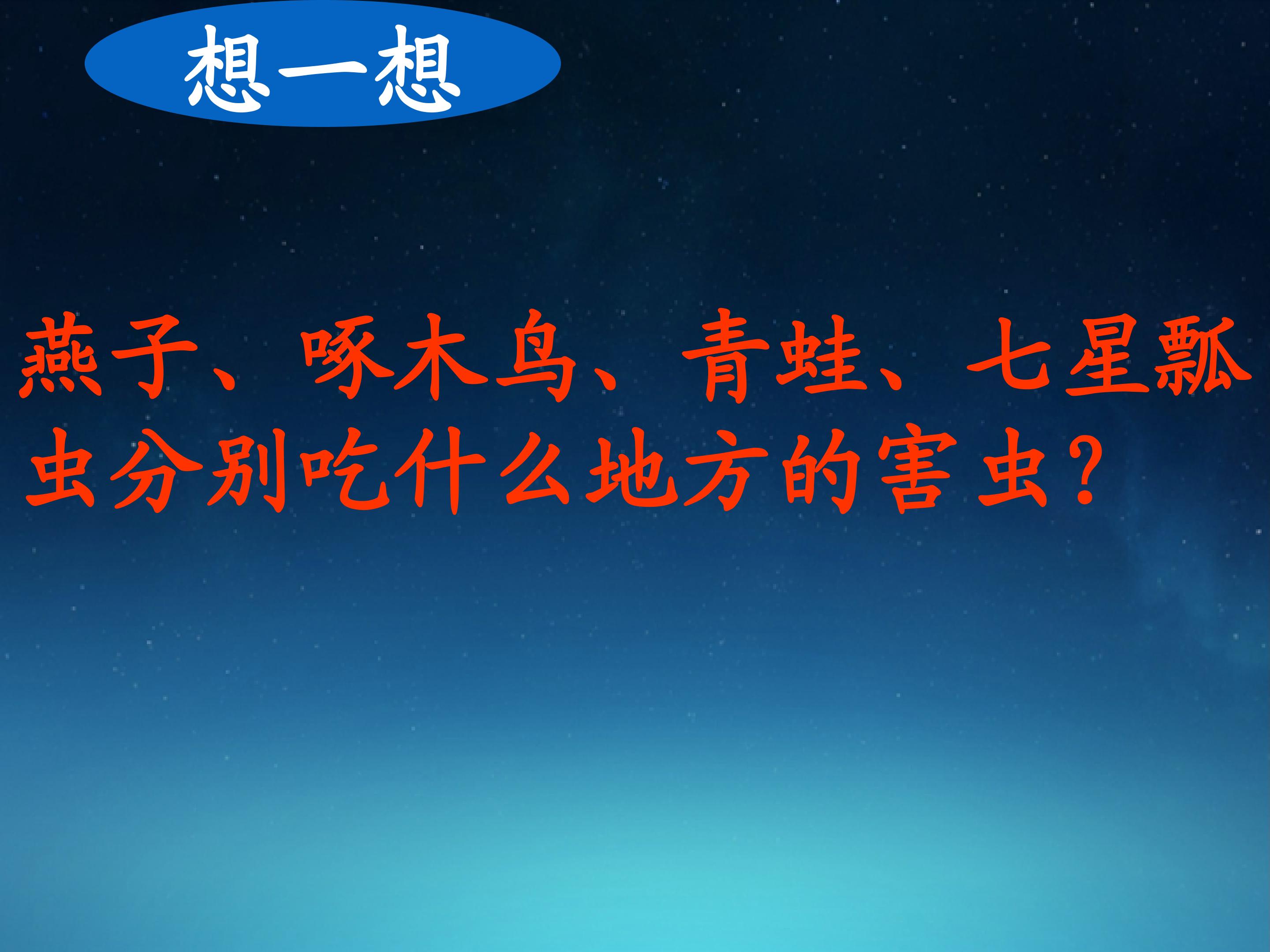 想一想

燕子、啄木鸟、青蛙、七星瓢虫分别吃什么地方的害虫？